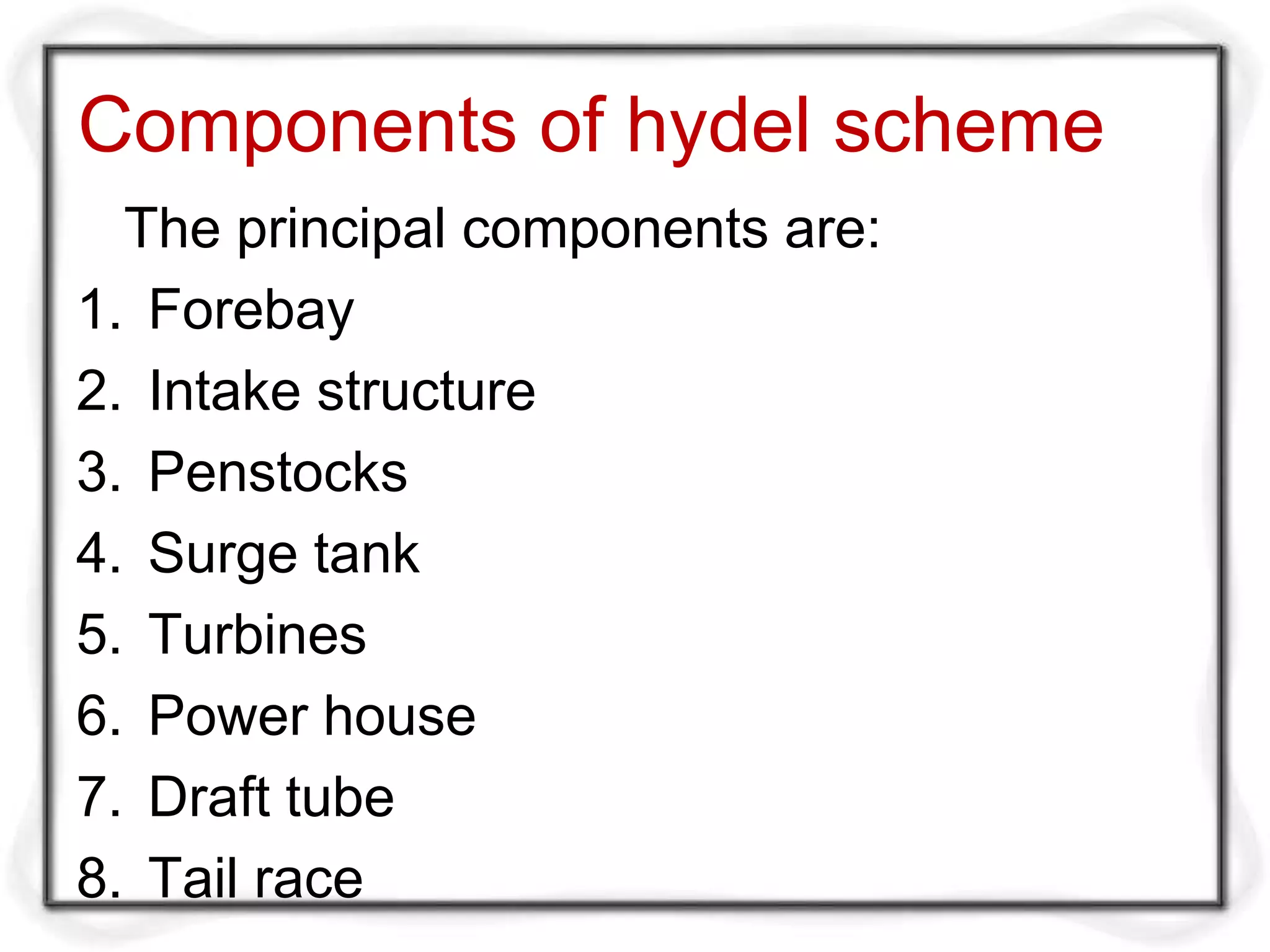 Components of hydel scheme

The principal components are:

1. Forebay
2. Intake structure
3. Penstocks
4. Surge tank
5. Turbines
6. Power house
7. Draft tube
8. Tail race